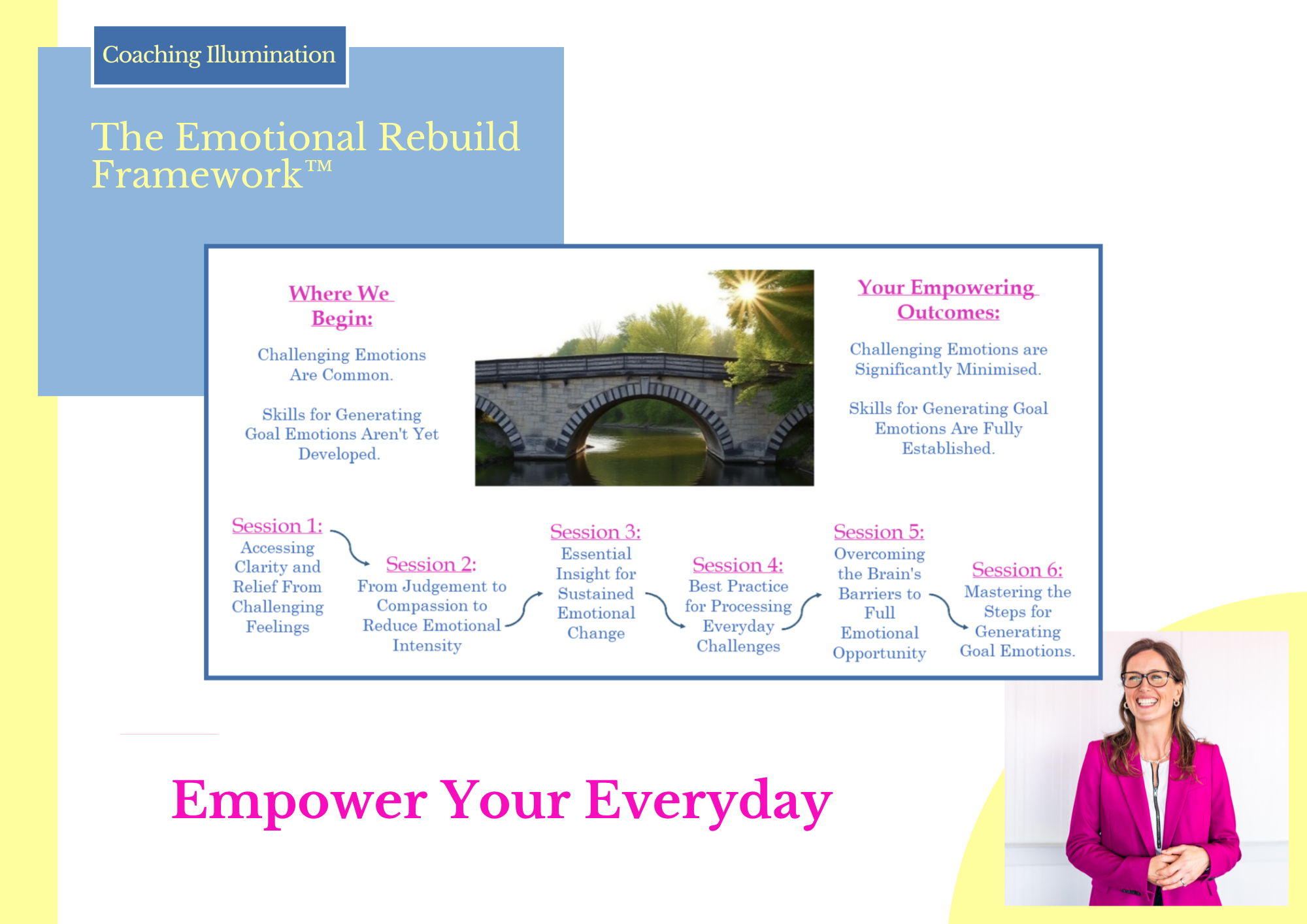 Coaching Illumination

The Emotional Rebuild Framework™

Where We Begin:

Challenging Emotions Are Common.

Skills for Generating Goal Emotions Aren't Yet Developed.

Your Empowering Outcomes:

Challenging Emotions are Significantly Minimised.

Skills for Generating Goal Emotions Are Fully Established.

Session 1: Accessing Clarity and Relief From Challenging Feelings

Session 2: From Judgement to Compassion to Reduce Emotional Intensity

Session 3: Essential Insight for Sustained Emotional Change

Session 4: Best Practice for Processing Everyday Challenges

Session 5: Overcoming the Brain's Barriers to Full Emotional Opportunity

Session 6: Mastering the Steps for Generating Goal Emotions.

Empower Your Everyday